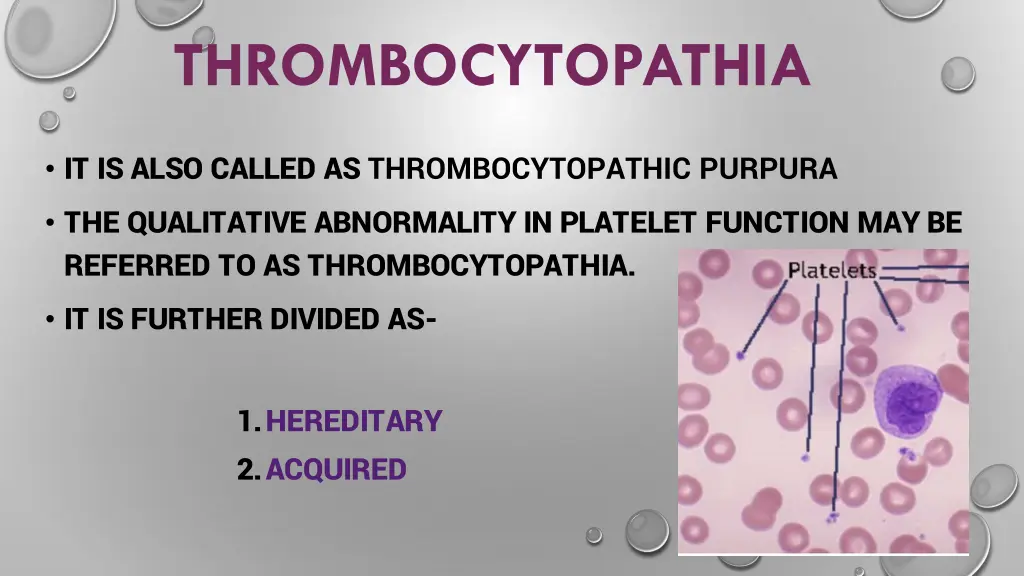 THROMBOCYTOPATHIA

• IT IS ALSO CALLED AS THROMBOCYTOPATHIC PURPURA

• THE QUALITATIVE ABNORMALITY IN PLATELET FUNCTION MAY BE REFERRED TO AS THROMBOCYTOPATHIA.

• IT IS FURTHER DIVIDED AS-

1. HEREDITARY
2. ACQUIRED

Platelets